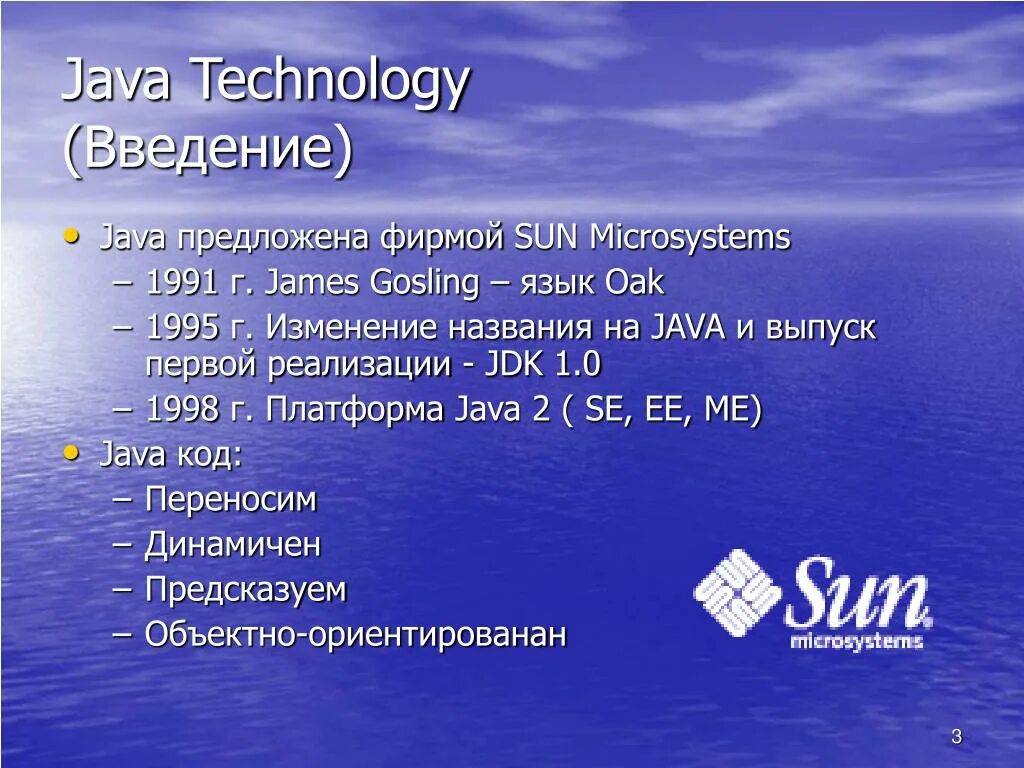 Java Technology
(Введение)

• Java предложена фирмой SUN Microsystems
  – 1991 г. James Gosling – язык Oak
  – 1995 г. Изменение названия на JAVA и выпуск первой реализации - JDK 1.0
  – 1998 г. Платформа Java 2 ( SE, EE, ME)
• Java код:
  – Переносим
  – Динамичен
  – Предсказуем
  – Объектно-ориентированан

Sun
microsystems

3